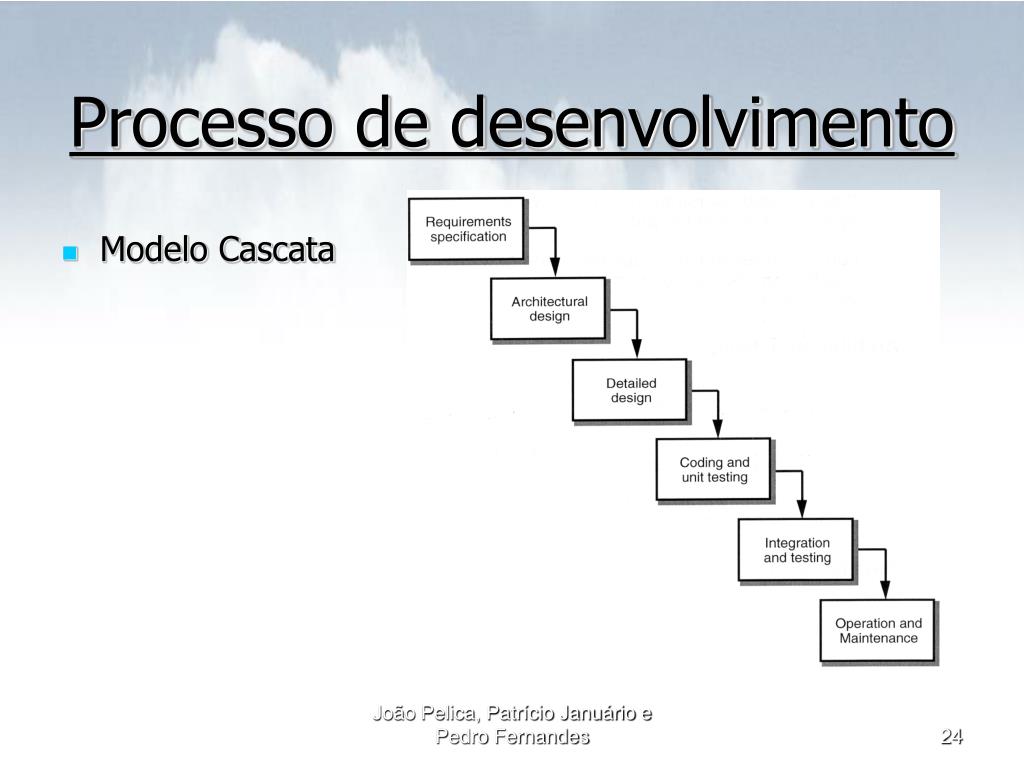 Processo de desenvolvimento

Modelo Cascata

Requirements specification

Architectural design

Detailed design

Coding and unit testing

Integration and testing

Operation and Maintenance

João Pelica, Patrício Januário e Pedro Fernandes

24